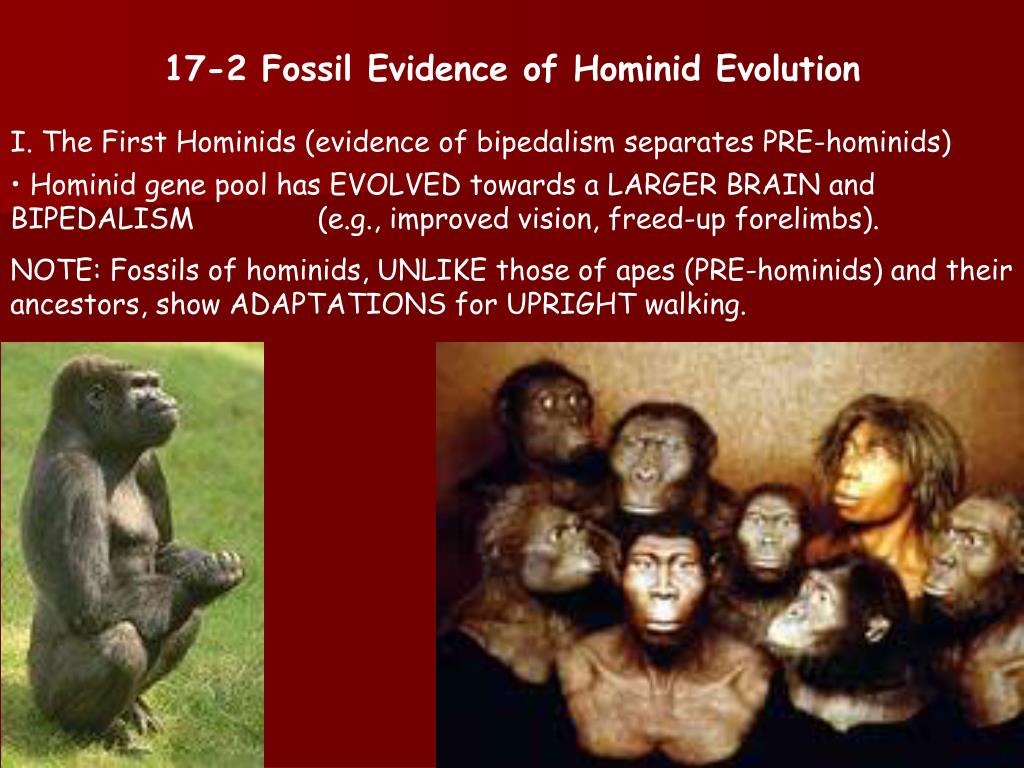 17-2 Fossil Evidence of Hominid Evolution

I. The First Hominids (evidence of bipedalism separates PRE-hominids)

• Hominid gene pool has EVOLVED towards a LARGER BRAIN and BIPEDALISM (e.g., improved vision, freed-up forelimbs).

NOTE: Fossils of hominids, UNLIKE those of apes (PRE-hominids) and their ancestors, show ADAPTATIONS for UPRIGHT walking.